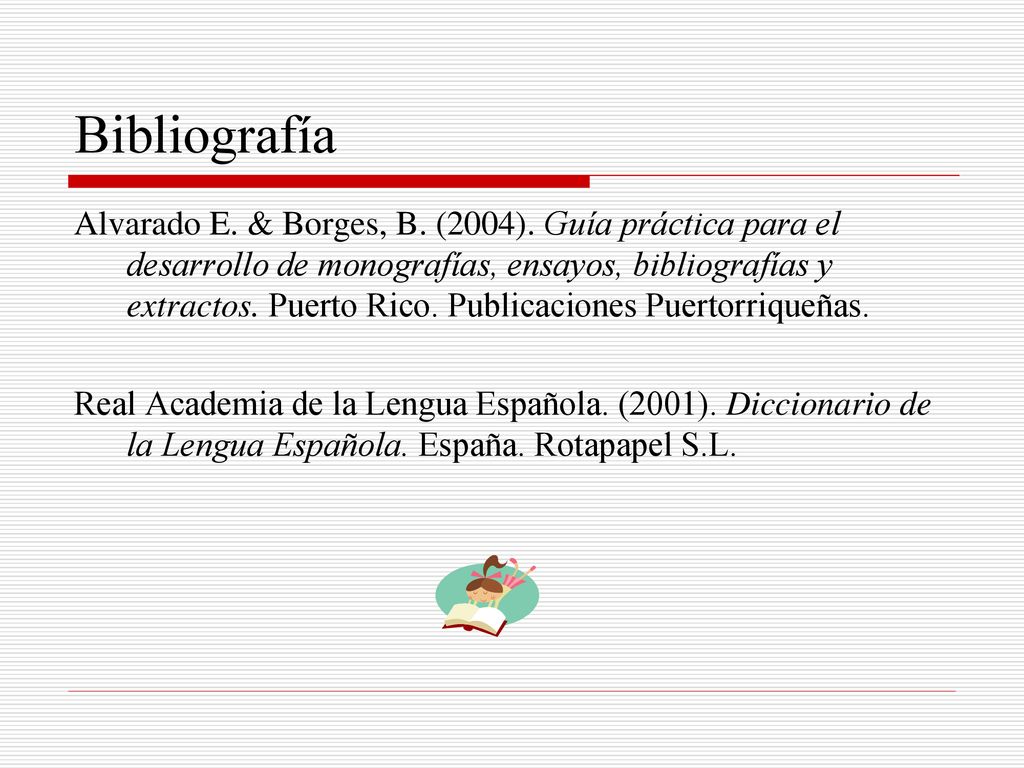 Bibliografía

Alvarado E. & Borges, B. (2004). Guía práctica para el desarrollo de monografías, ensayos, bibliografías y extractos. Puerto Rico. Publicaciones Puertorriqueñas.

Real Academia de la Lengua Española. (2001). Diccionario de la Lengua Española. España. Rotapapel S.L.